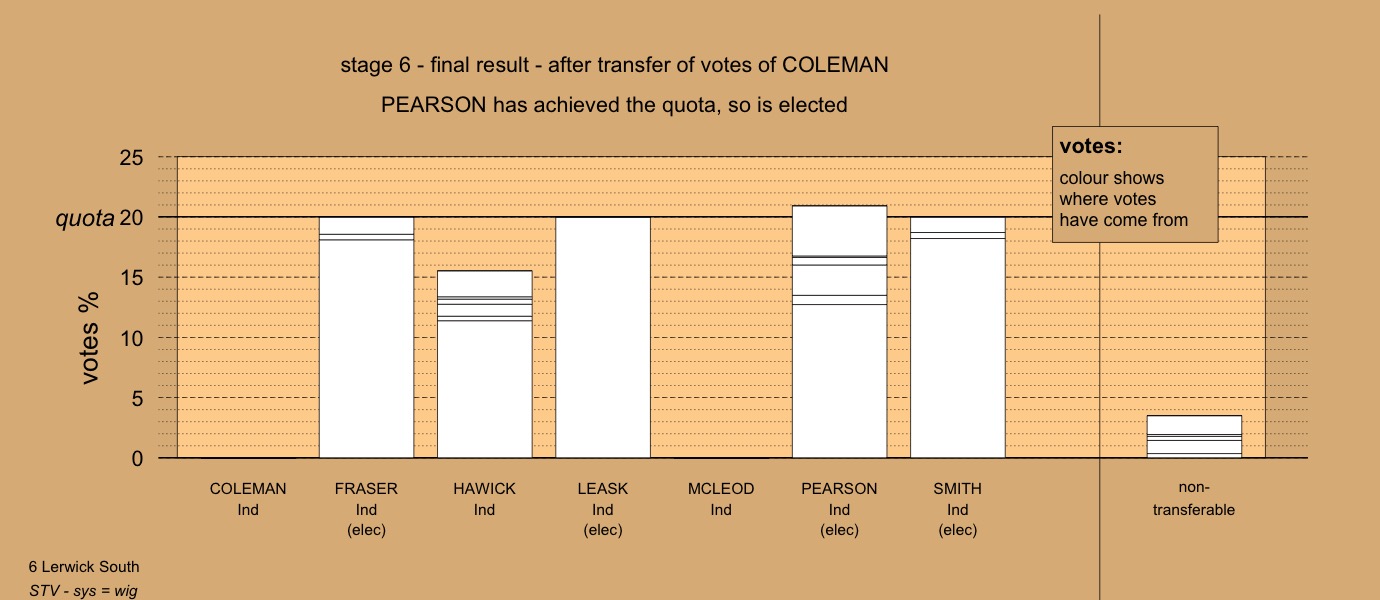 stage 6 - final result - after transfer of votes of COLEMAN

PEARSON has achieved the quota, so is elected

votes:
colour shows where votes have come from

25
quota 20
15
10
5
0

votes %

COLEMAN
Ind

FRASER
Ind
(elec)

HAWICK
Ind

LEASK
Ind
(elec)

MCLEOD
Ind

PEARSON
Ind
(elec)

SMITH
Ind
(elec)

non-transferable

6 Lerwick South
STV - sys = wig